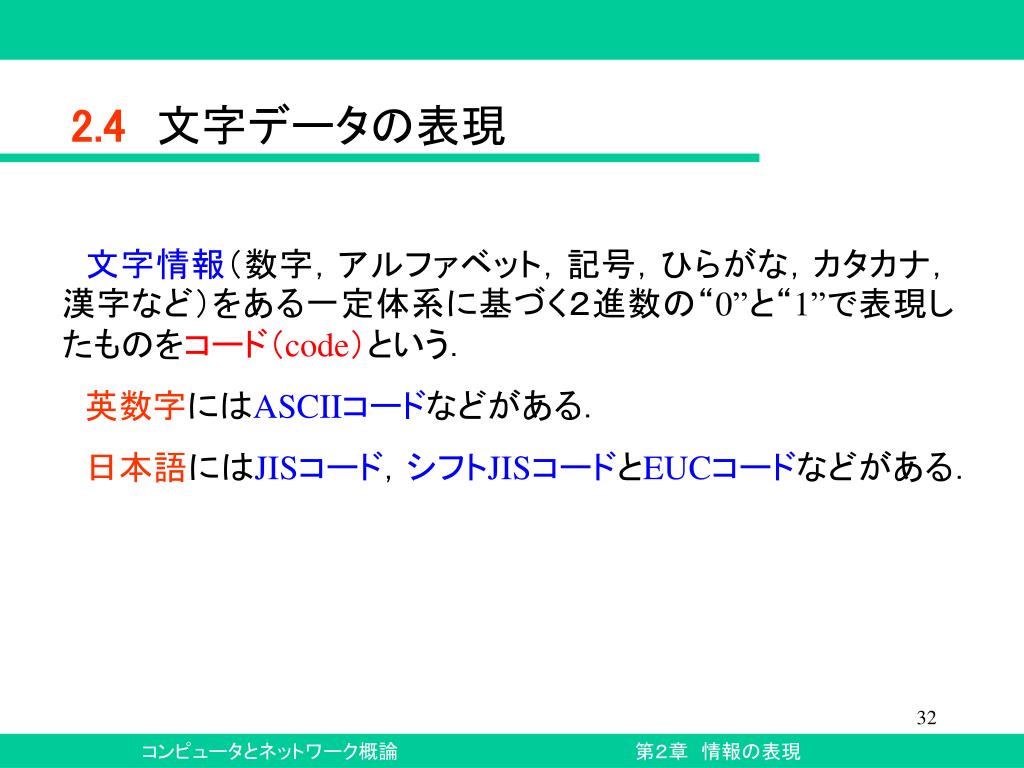 2.4 文字データの表現

文字情報（数字，アルファベット，記号，ひらがな，カタカナ，漢字など）をある一定体系に基づく2進数の“0”と“1”で表現したものをコード（code）という．

英数字にはASCIIコードなどがある．

日本語にはJISコード，シフトJISコードとEUCコードなどがある．

32

コンピュータとネットワーク概論

第2章 情報の表現